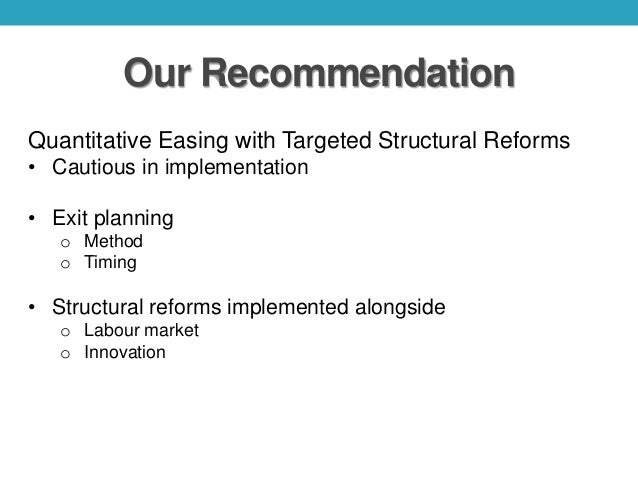 Our Recommendation

Quantitative Easing with Targeted Structural Reforms
• Cautious in implementation

• Exit planning
o Method
o Timing

• Structural reforms implemented alongside
o Labour market
o Innovation